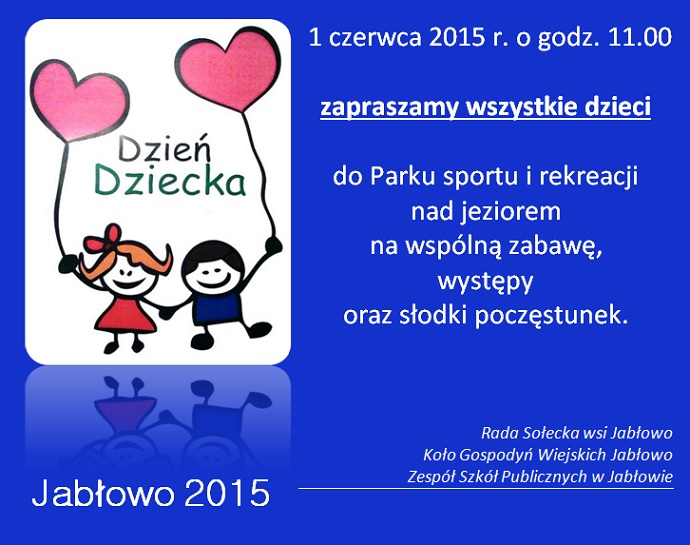 Dzień Dziecka

1 czerwca 2015 r. o godz. 11.00

zapraszamy wszystkie dzieci

do Parku sportu i rekreacji
nad jeziorem
na wspólną zabawę,
występy
oraz słodki poczęstunek.

Rada Sołecka wsi Jabłowo
Koło Gospodyń Wiejskich Jabłowo
Zespół Szkół Publicznych w Jabłowie

Jabłowo 2015